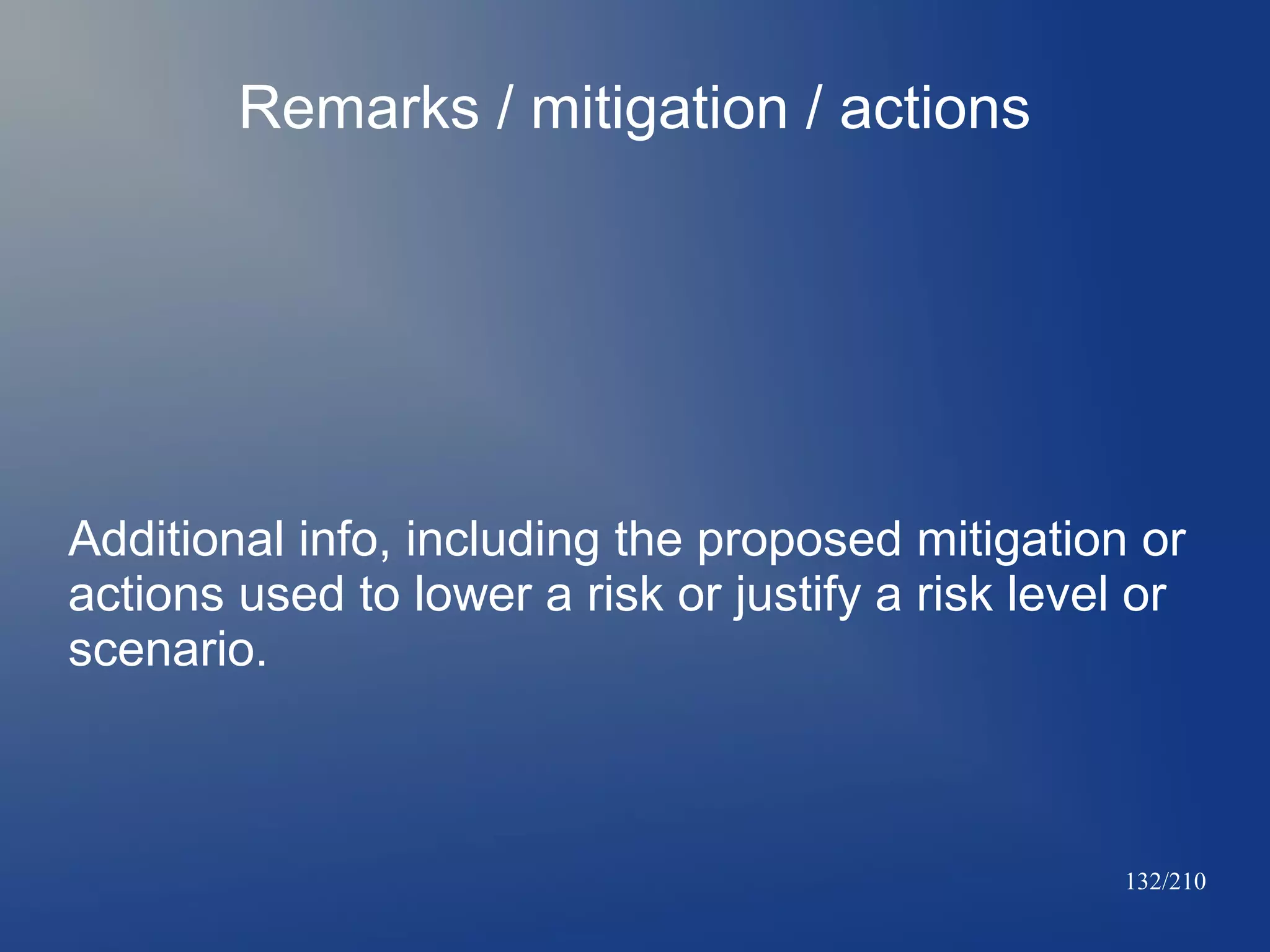 Remarks / mitigation / actions

Additional info, including the proposed mitigation or actions used to lower a risk or justify a risk level or scenario.

132/210